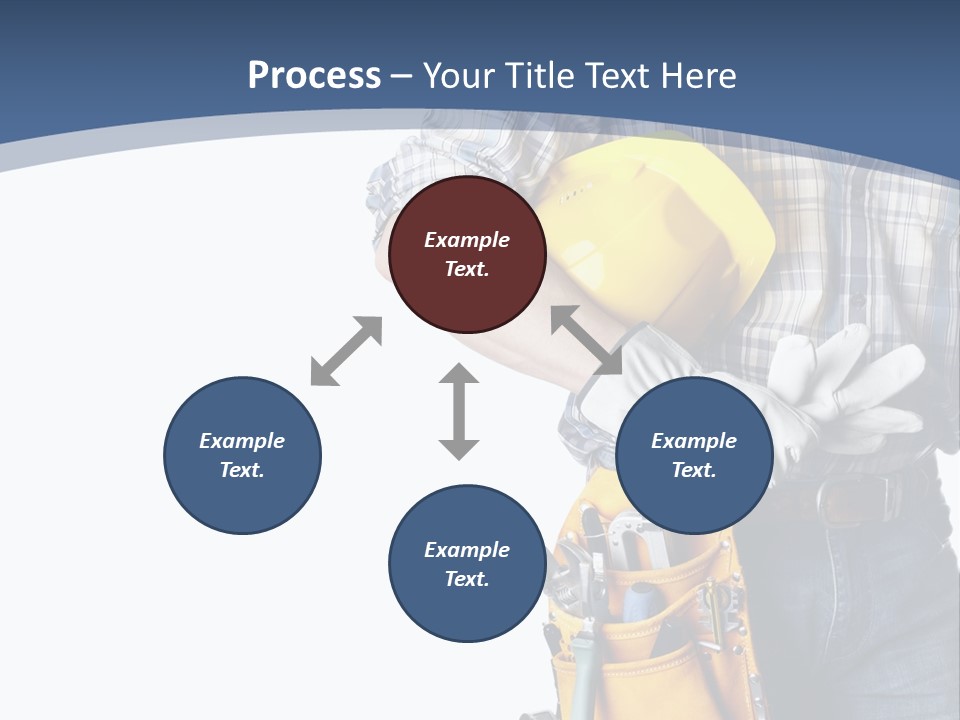 Process – Your Title Text Here

Example Text.

Example Text.

Example Text.

Example Text.